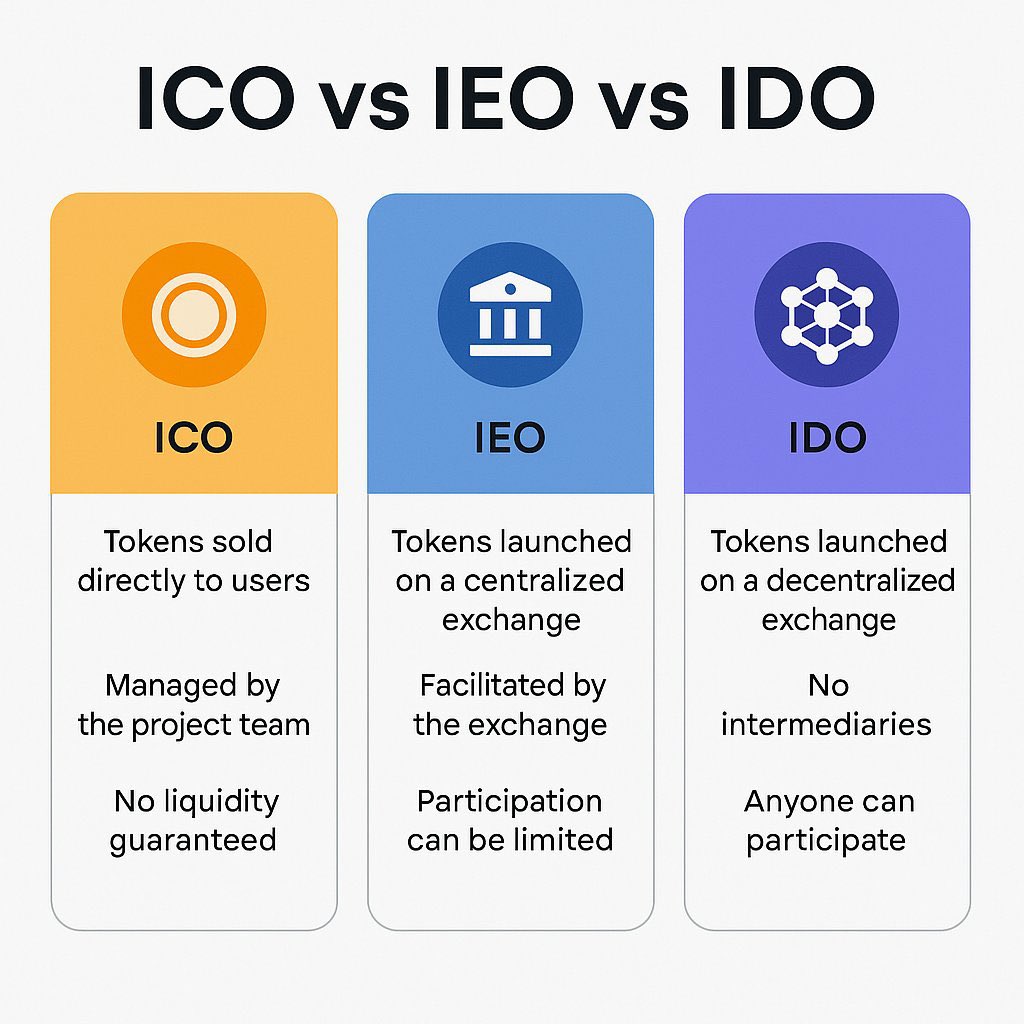 ICO vs IEO vs IDO

ICO

Tokens sold directly to users

Managed by the project team

No liquidity guaranteed

IEO

Tokens launched on a centralized exchange

Facilitated by the exchange

Participation can be limited

IDO

Tokens launched on a decentralized exchange

No intermediaries

Anyone can participate